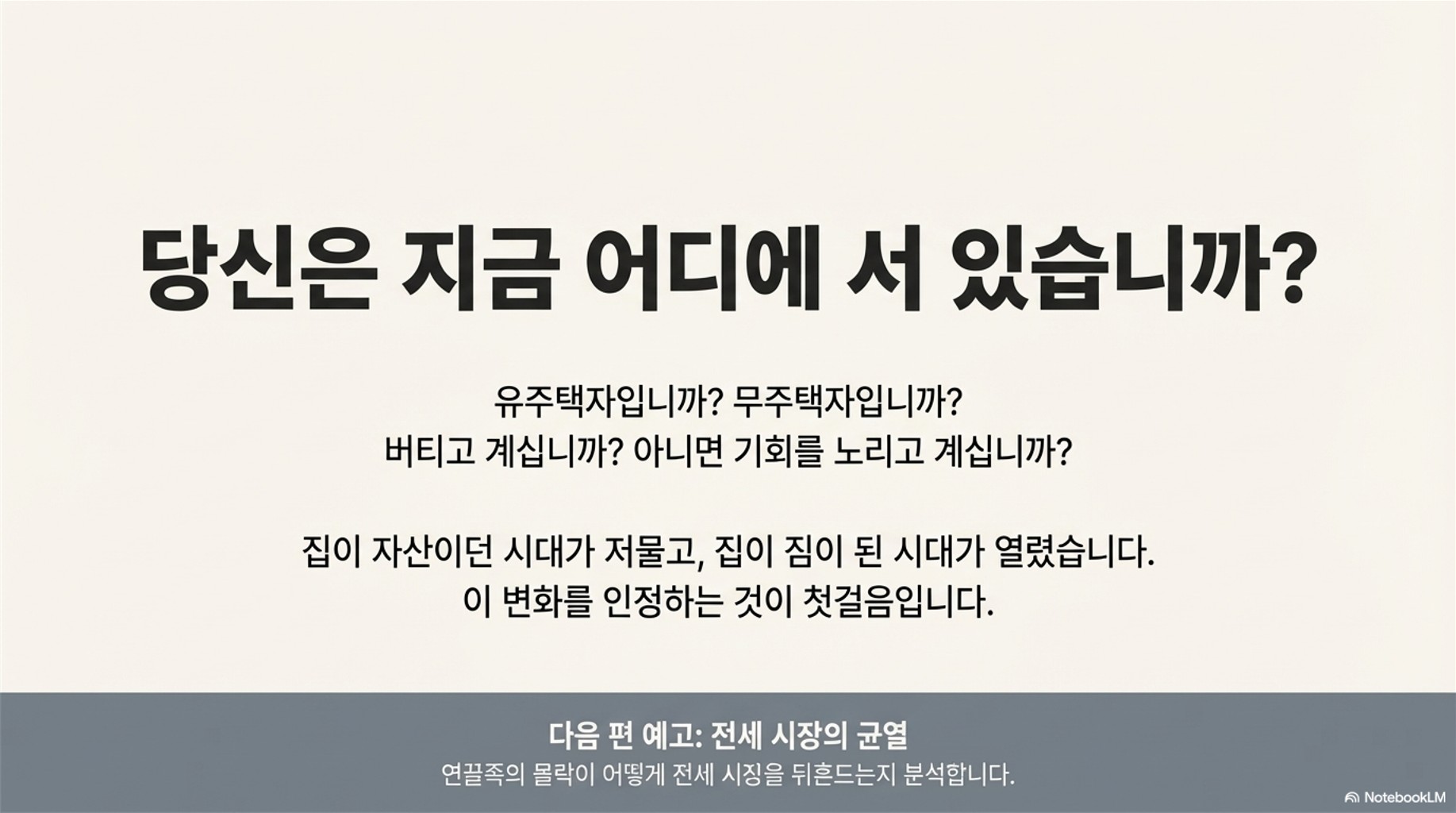 당신은 지금 어디에 서 있습니까?

유주택자입니까? 무주택자입니까?
버티고 계십니까? 아니면 기회를 노리고 계십니까?

집이 자산이던 시대가 저물고, 집이 짐이 된 시대가 열렸습니다.
이 변화를 인정하는 것이 첫걸음입니다.

다음 편 예고: 전세 시장의 균열
연끌족의 몰락이 어떻게 전세 시징을 뒤흔드는지 분석합니다.

NotebookLM